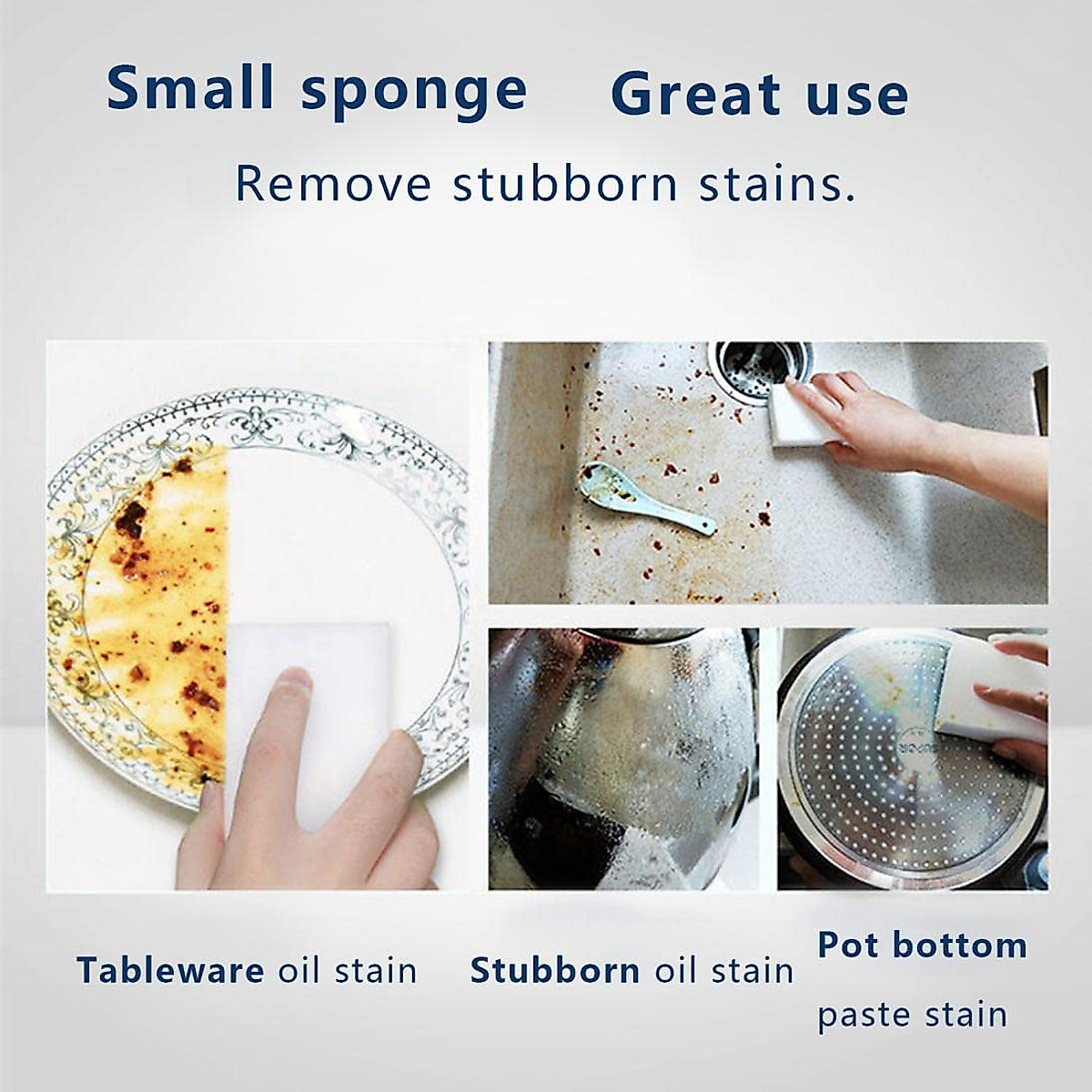 Small sponge    Great use

Remove stubborn stains.

SUPOR

Tableware oil stain

Stubborn oil stain

Pot bottom paste stain